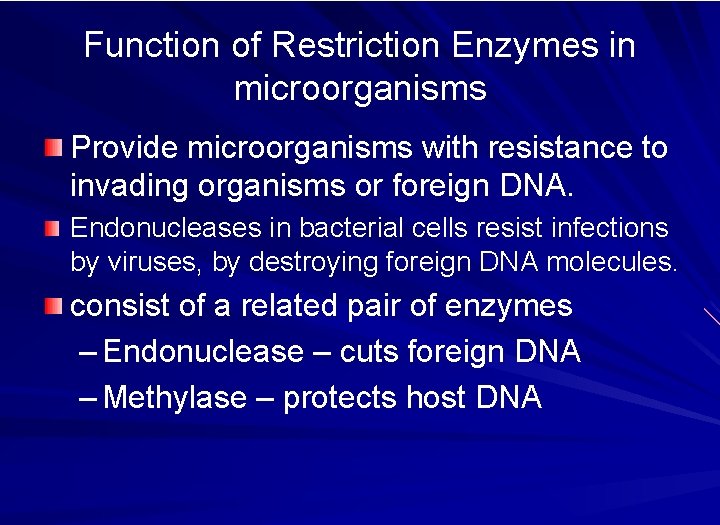 Function of Restriction Enzymes in microorganisms

Provide microorganisms with resistance to invading organisms or foreign DNA.

Endonucleases in bacterial cells resist infections by viruses, by destroying foreign DNA molecules.

consist of a related pair of enzymes

– Endonuclease – cuts foreign DNA

– Methylase – protects host DNA